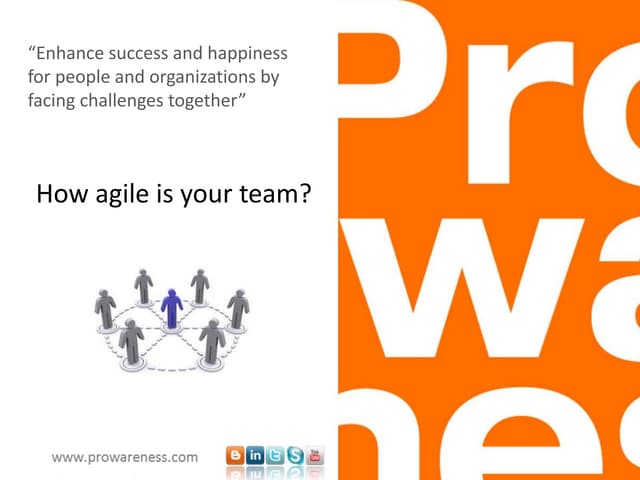 “Enhance success and happiness for people and organizations by facing challenges together”

How agile is your team?

www.prowareness.com

Pro wa nes